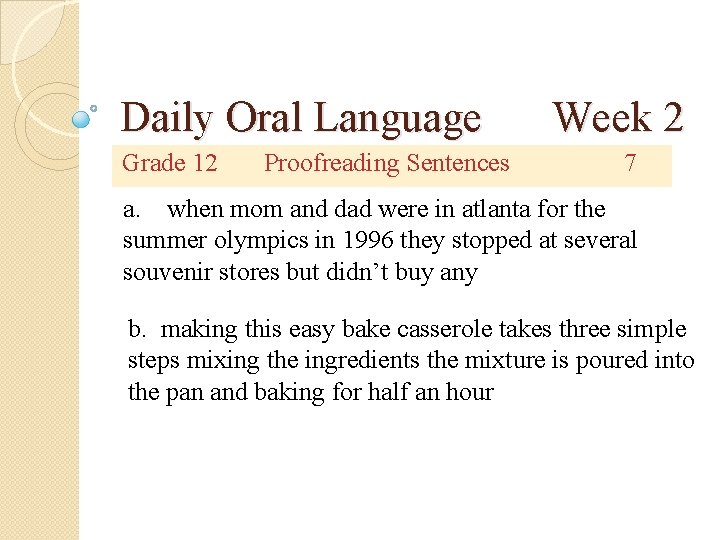 Daily Oral Language Week 2

Grade 12 Proofreading Sentences 7

a. when mom and dad were in atlanta for the summer olympics in 1996 they stopped at several souvenir stores but didn't buy any

b. making this easy bake casserole takes three simple steps mixing the ingredients the mixture is poured into the pan and baking for half an hour